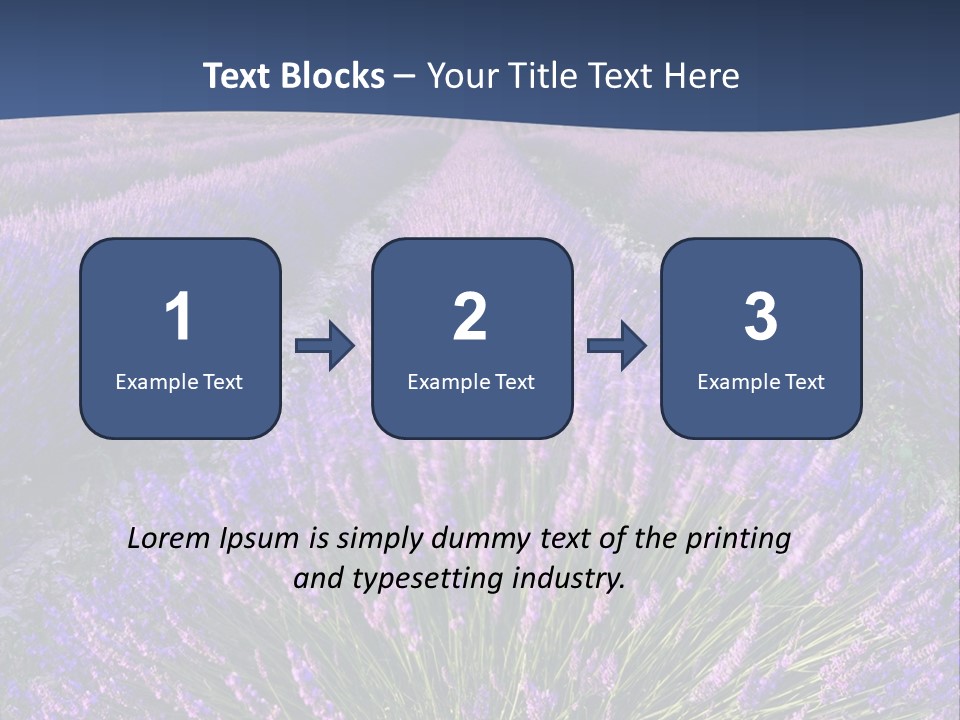 Text Blocks – Your Title Text Here

1
Example Text

2
Example Text

3
Example Text

Lorem Ipsum is simply dummy text of the printing and typesetting industry.